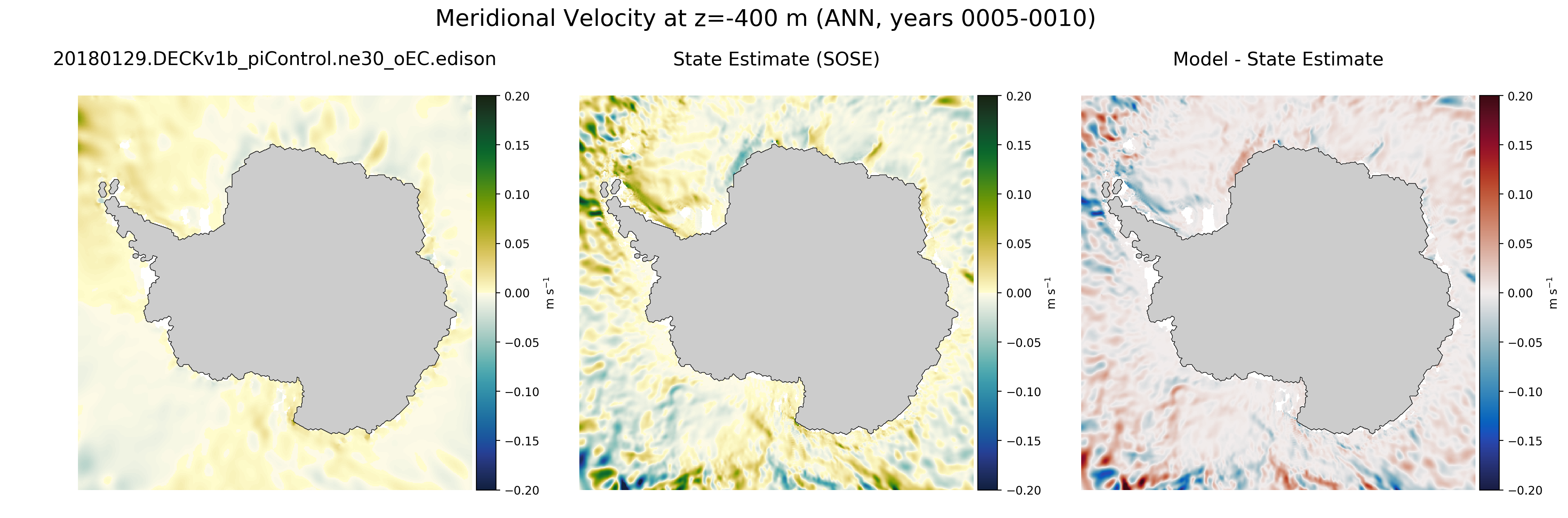 Meridional Velocity at z=-400 m (ANN, years 0005-0010)

20180129.DECKv1b_piControl.ne30_oEC.edison

0.20
0.15
0.10
0.05
0.00
−0.05
−0.10
−0.15
−0.20
m s$^{-1}$

State Estimate (SOSE)

0.20
0.15
0.10
0.05
0.00
−0.05
−0.10
−0.15
−0.20
m s$^{-1}$

Model - State Estimate

0.20
0.15
0.10
0.05
0.00
−0.05
−0.10
−0.15
−0.20
m s$^{-1}$